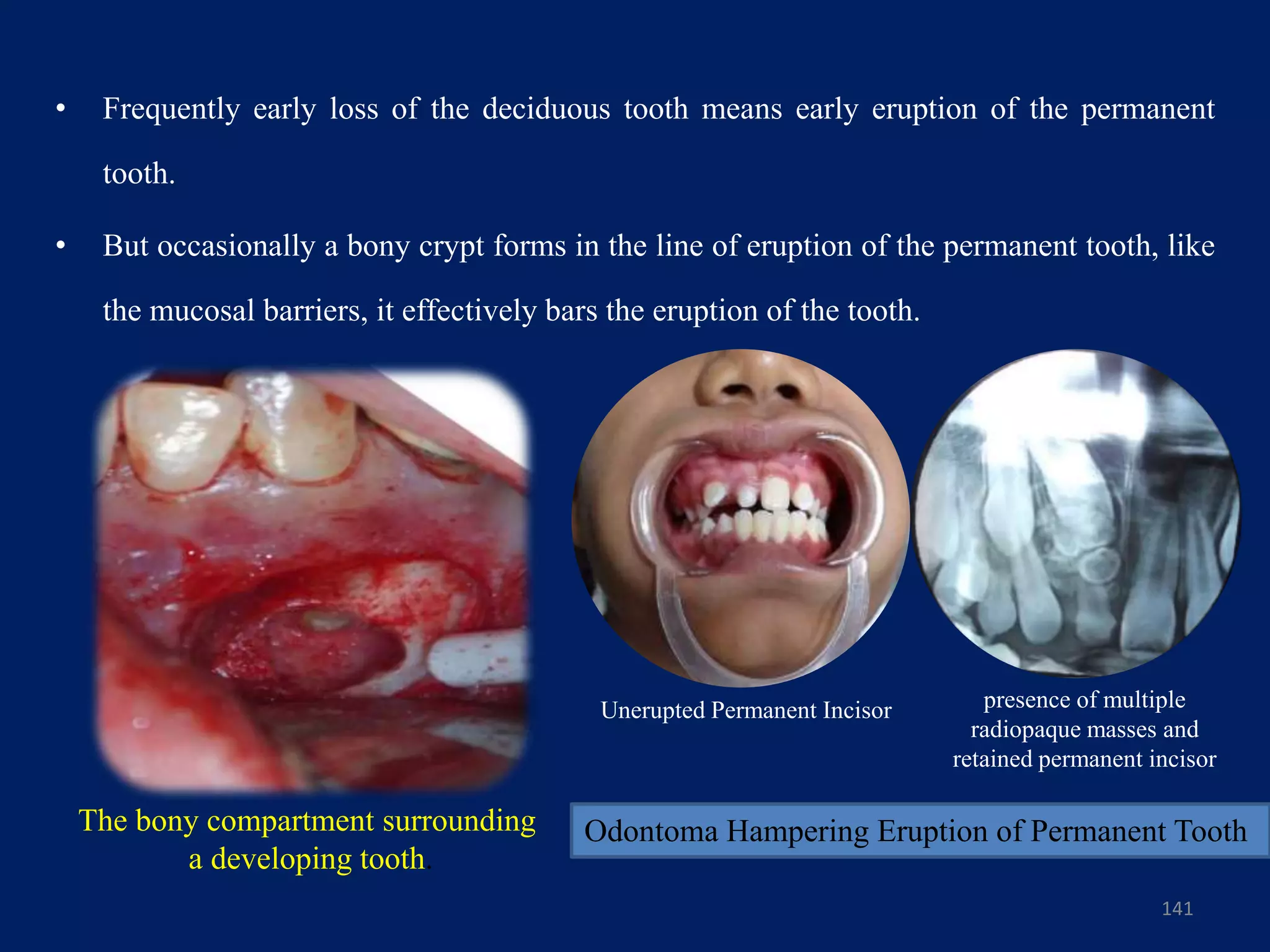 • Frequently early loss of the deciduous tooth means early eruption of the permanent tooth.

• But occasionally a bony crypt forms in the line of eruption of the permanent tooth, like the mucosal barriers, it effectively bars the eruption of the tooth.

Unerupted Permanent Incisor

presence of multiple radiopaque masses and retained permanent incisor

The bony compartment surrounding a developing tooth.

Odontoma Hampering Eruption of Permanent Tooth

141